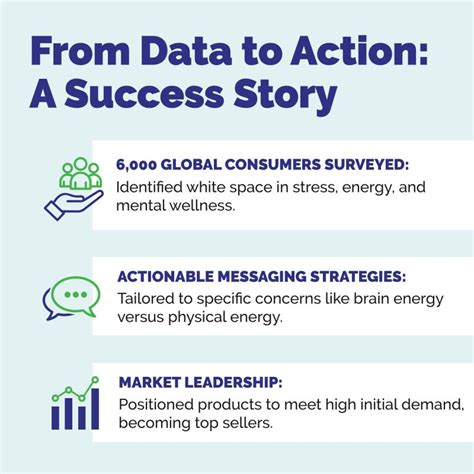 From Data to Action: A Success Story

6,000 GLOBAL CONSUMERS SURVEYED:
Identified white space in stress, energy, and mental wellness.

ACTIONABLE MESSAGING STRATEGIES:
Tailored to specific concerns like brain energy versus physical energy.

MARKET LEADERSHIP:
Positioned products to meet high initial demand, becoming top sellers.